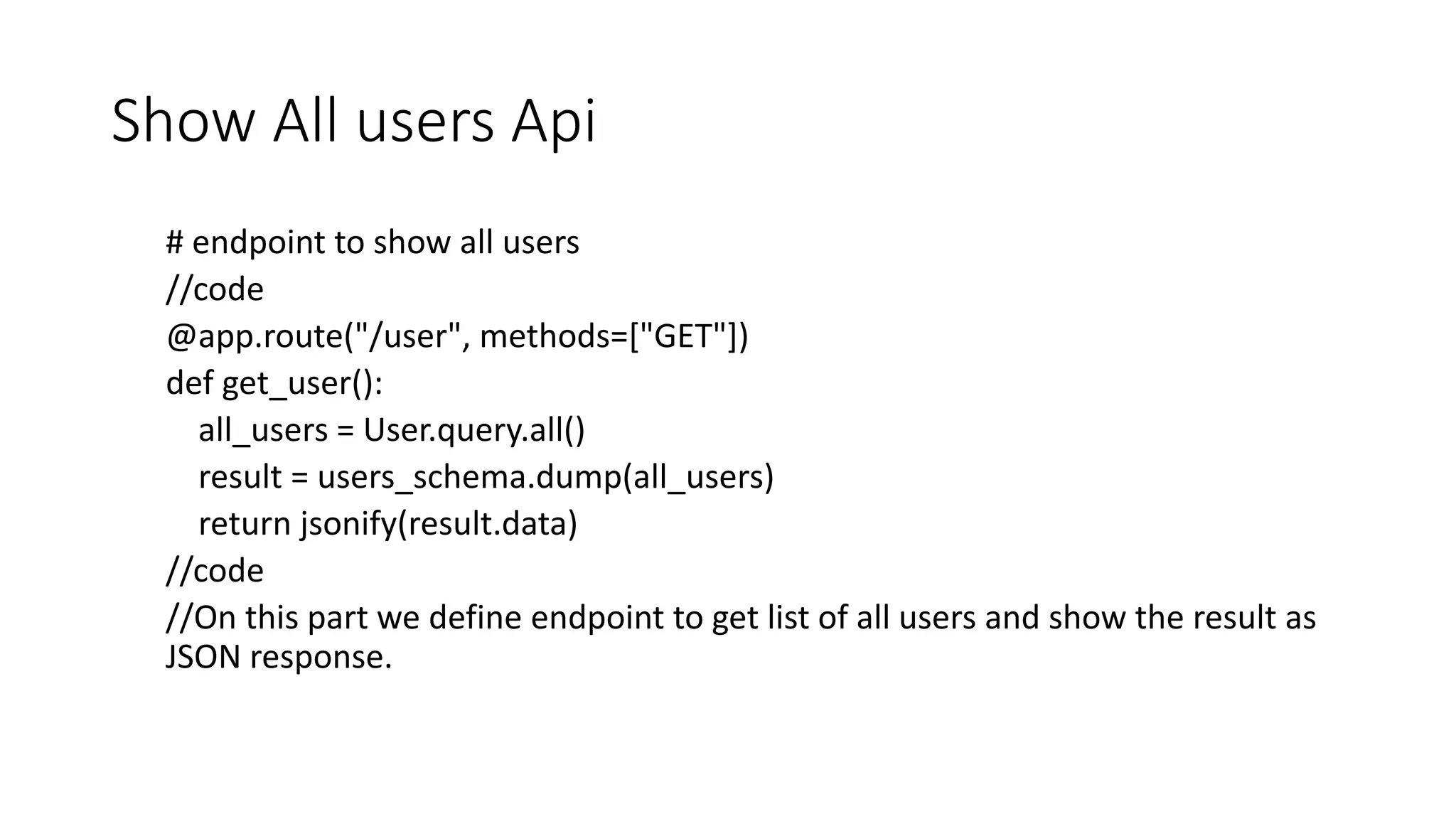 Show All users Api

# endpoint to show all users
//code
@app.route("/user", methods=["GET"])
def get_user():
    all_users = User.query.all()
    result = users_schema.dump(all_users)
    return jsonify(result.data)
//code
//On this part we define endpoint to get list of all users and show the result as JSON response.